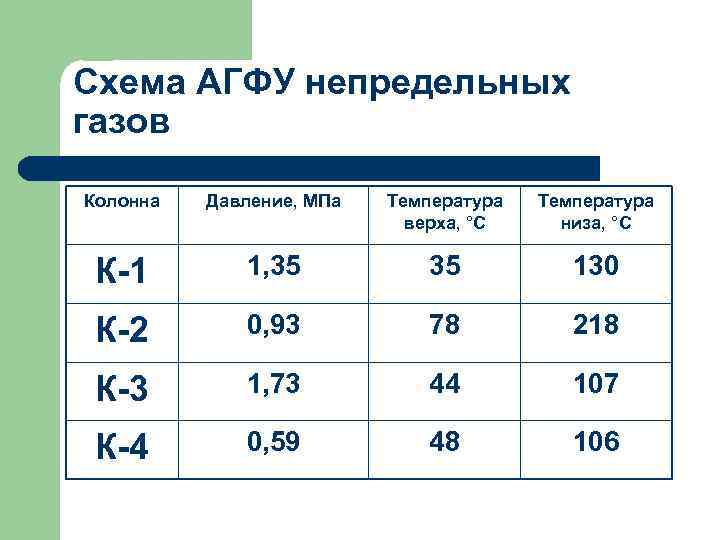 Схема АГФУ непредельных газов

| Колонна | Давление, МПа | Температура верха, °С | Температура низа, °С |
|---|---|---|---|
| К-1 | 1,35 | 35 | 130 |
| К-2 | 0,93 | 78 | 218 |
| К-3 | 1,73 | 44 | 107 |
| К-4 | 0,59 | 48 | 106 |